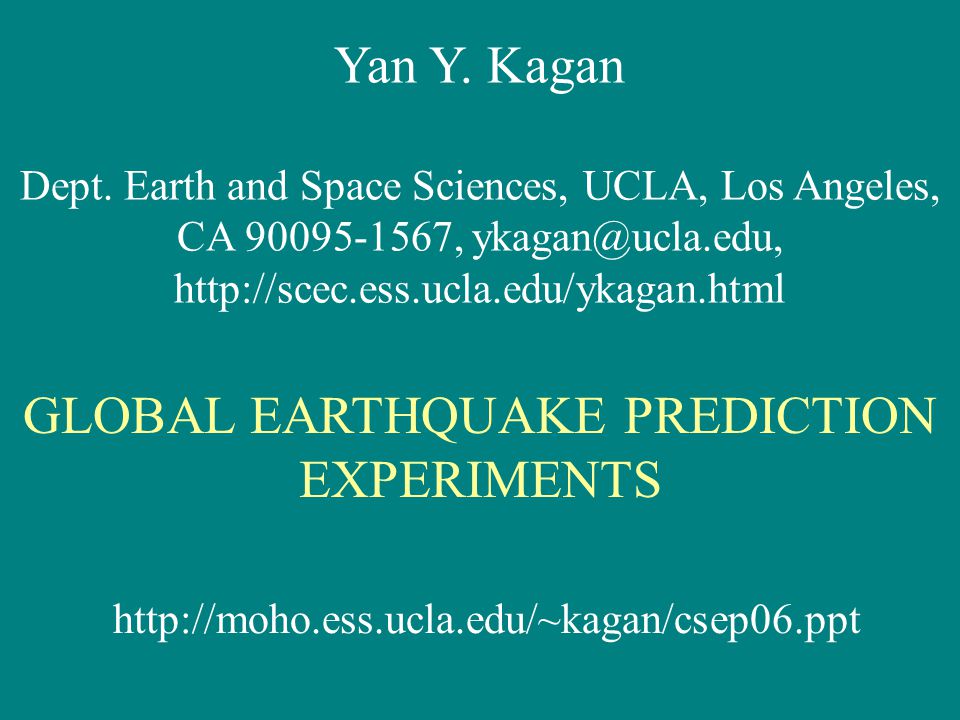 Yan Y. Kagan

Dept. Earth and Space Sciences, UCLA, Los Angeles, CA 90095-1567, ykagan@ucla.edu, http://scec.ess.ucla.edu/ykagan.html

GLOBAL EARTHQUAKE PREDICTION EXPERIMENTS

http://moho.ess.ucla.edu/~kagan/csep06.ppt